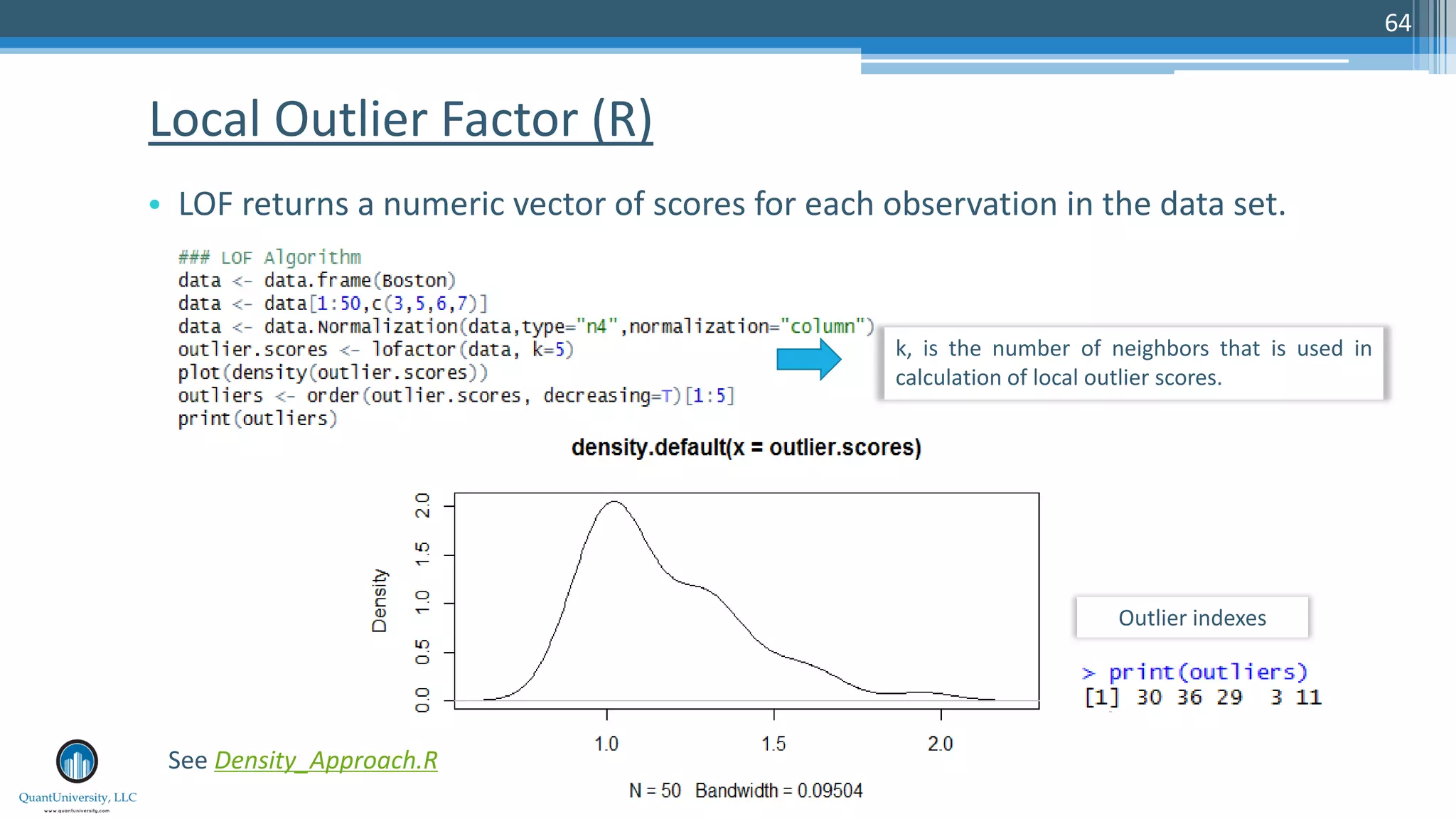 64

Local Outlier Factor (R)

• LOF returns a numeric vector of scores for each observation in the data set.

### LOF Algorithm
data <- data.frame(Boston)
data <- data[1:50,c(3,5,6,7)]
data <- data.Normalization(data,type="n4",normalization="column")
outlier.scores <- lofactor(data, k=5)
plot(density(outlier.scores))
outliers <- order(outlier.scores, decreasing=T)[1:5]
print(outliers)

k, is the number of neighbors that is used in calculation of local outlier scores.

density.default(x = outlier.scores)

Density

0.0 0.5 1.0 1.5 2.0

1.0 1.5 2.0

N = 50 Bandwidth = 0.09504

Outlier indexes

> print(outliers)
[1] 30 36 29 3 11

See Density_Approach.R

QuantUniversity, LLC
www.quantuniversity.com